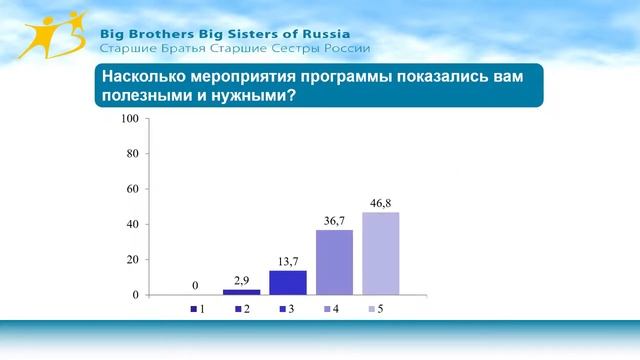 Big Brothers Big Sisters of Russia
Старшие Братья Старшие Сестры России

Насколько мероприятия программы показались вам полезными и нужными?

100
80
60
40
20
0

0
2,9
13,7
36,7
46,8

1
2
3
4
5